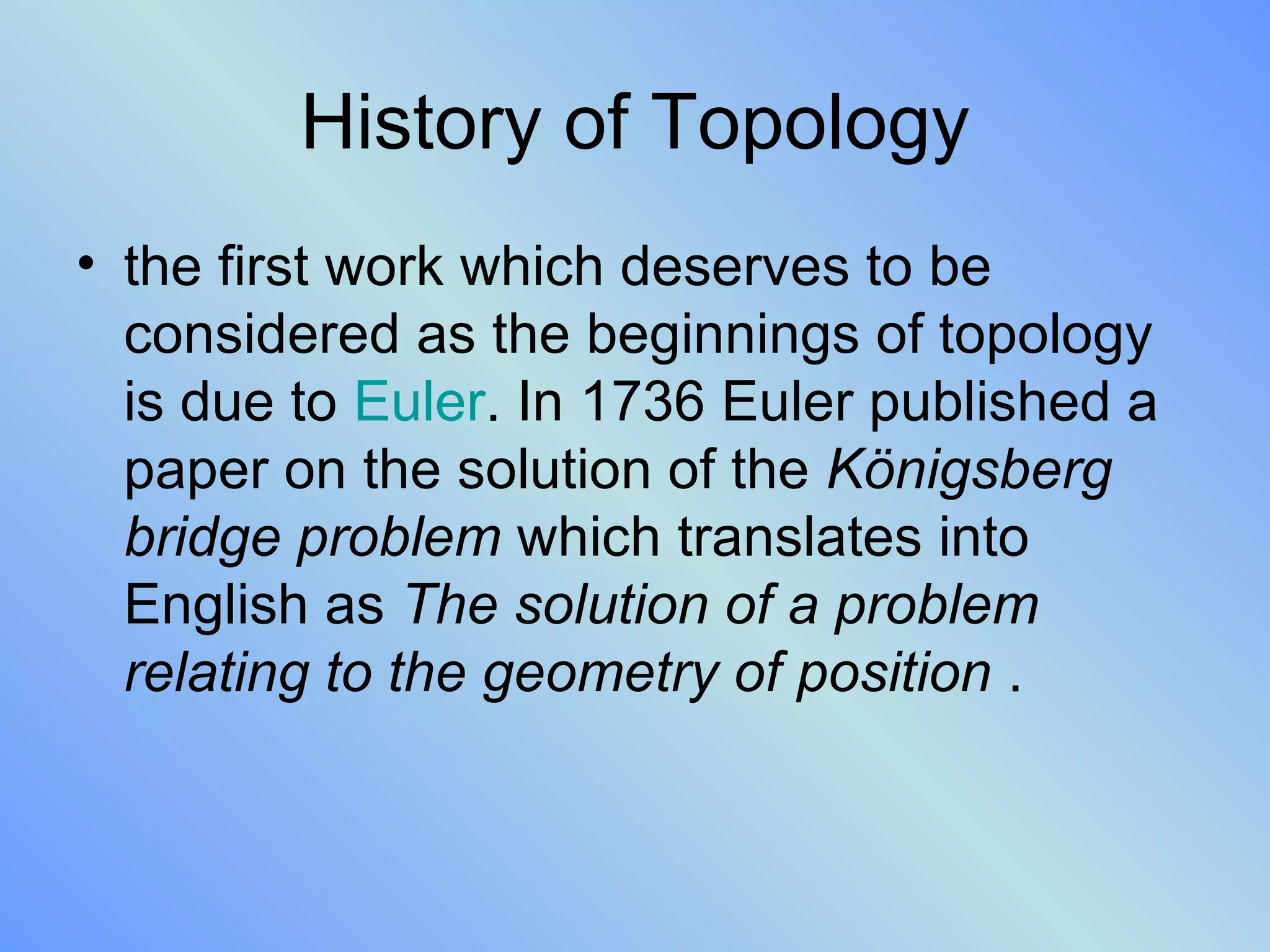 History of Topology

• the first work which deserves to be considered as the beginnings of topology is due to Euler. In 1736 Euler published a paper on the solution of the Königsberg bridge problem which translates into English as The solution of a problem relating to the geometry of position .